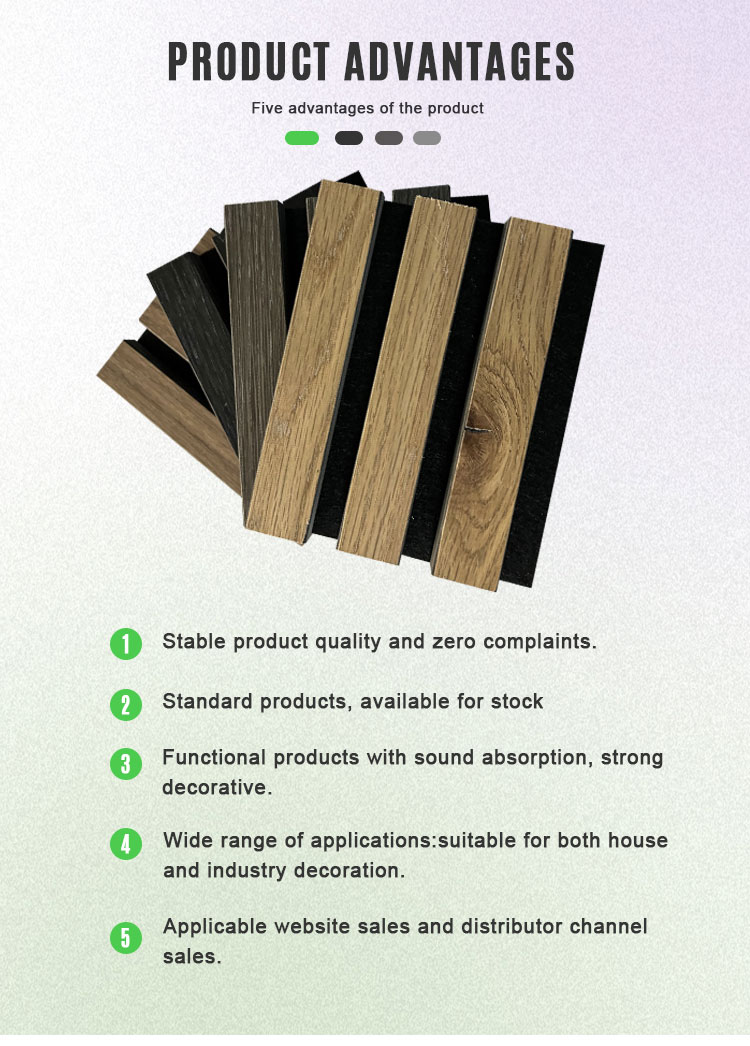 PRODUCT ADVANTAGES

Five advantages of the product

1 Stable product quality and zero complaints.

2 Standard products, available for stock

3 Functional products with sound absorption, strong decorative.

4 Wide range of applications:suitable for both house and industry decoration.

5 Applicable website sales and distributor channel sales.